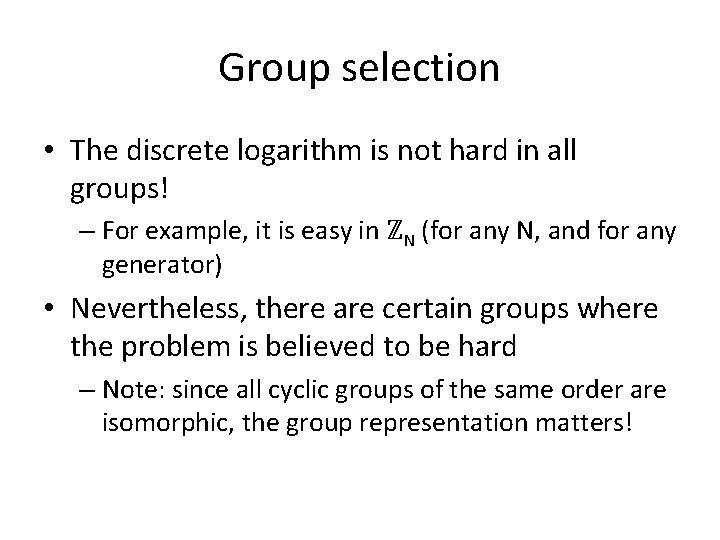 Group selection

• The discrete logarithm is not hard in all groups!

– For example, it is easy in $\mathbb{Z}_N$ (for any N, and for any generator)

• Nevertheless, there are certain groups where the problem is believed to be hard

– Note: since all cyclic groups of the same order are isomorphic, the group representation matters!